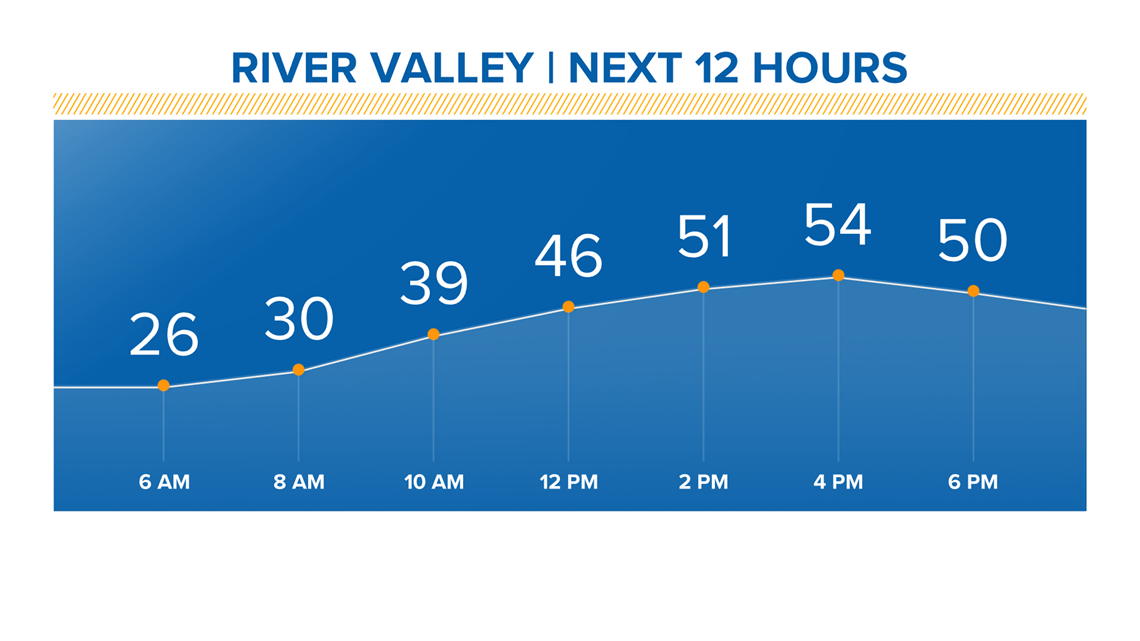 RIVER VALLEY | NEXT 12 HOURS

26
30
39
46
51
54
50

6 AM
8 AM
10 AM
12 PM
2 PM
4 PM
6 PM